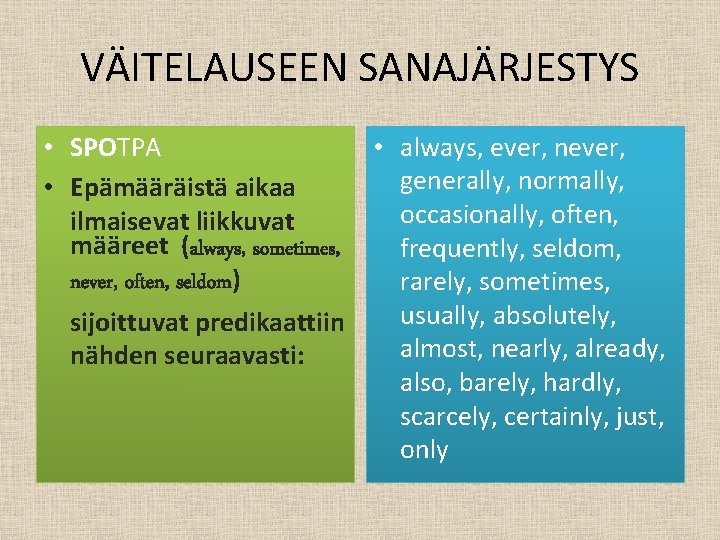 VÄITELAUSEEN SANAJÄRJESTYS

• SPOTPA
• Epämääräistä aikaa ilmaisevat liikkuvat määreet (always, sometimes, never, often, seldom) sijoittuvat predikaattiin nähden seuraavasti:

• always, ever, never, generally, normally, occasionally, often, frequently, seldom, rarely, sometimes, usually, absolutely, almost, nearly, already, also, barely, hardly, scarcely, certainly, just, only